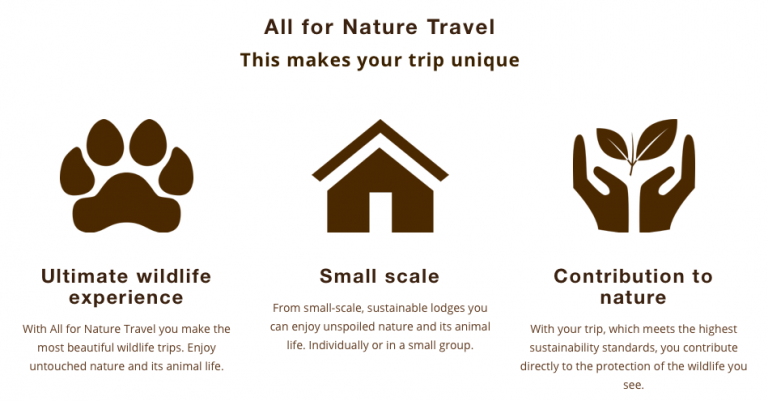 All for Nature Travel
This makes your trip unique

Ultimate wildlife experience

With All for Nature Travel you make the most beautiful wildlife trips. Enjoy untouched nature and its animal life.

Small scale

From small-scale, sustainable lodges you can enjoy unspoiled nature and its animal life. Individually or in a small group.

Contribution to nature

With your trip, which meets the highest sustainability standards, you contribute directly to the protection of the wildlife you see.